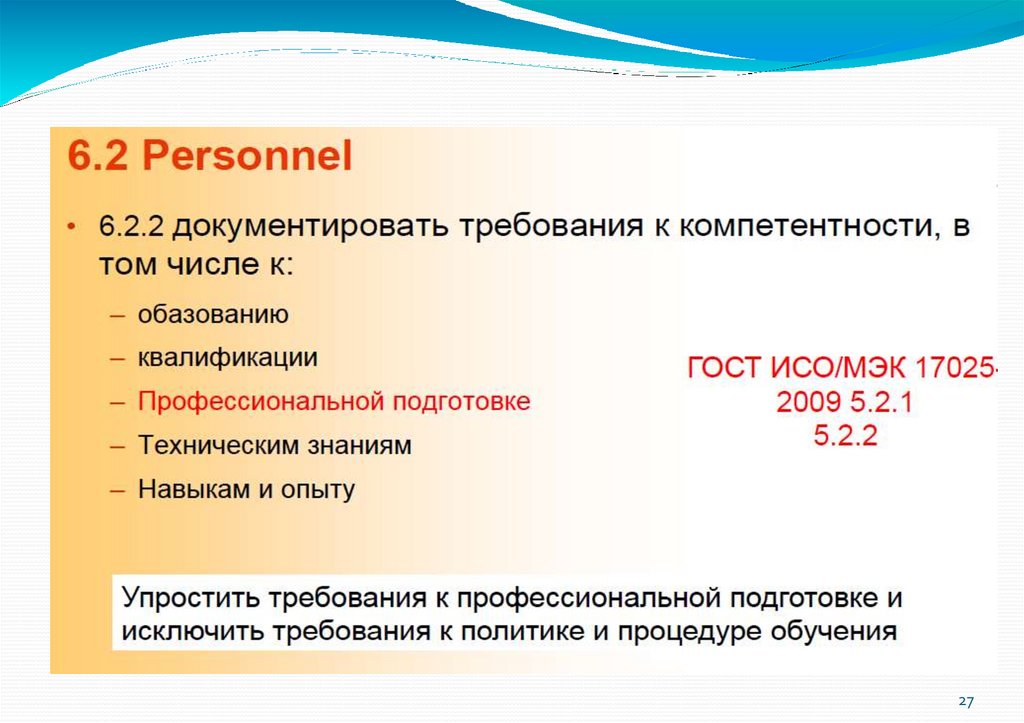 6.2 Personnel

• 6.2.2 документировать требования к компетентности, в том числе к:

– обазованию
– квалификации
– Профессиональной подготовке
– Техническим знаниям
– Навыкам и опыту

ГОСТ ИСО/МЭК 17025-2009 5.2.1
5.2.2

Упростить требования к профессиональной подготовке и исключить требования к политике и процедуре обучения

27